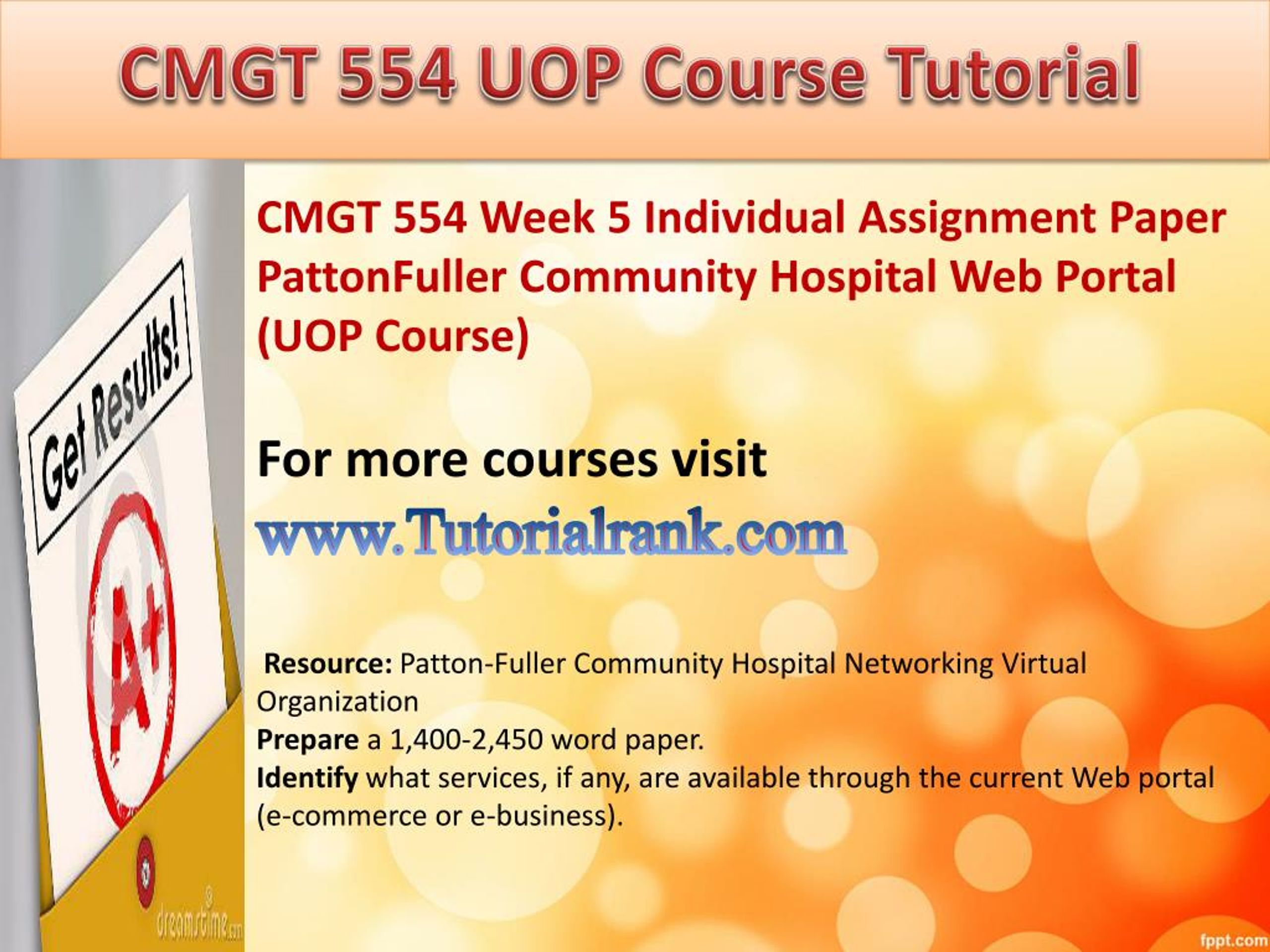 CMGT 554 UOP Course Tutorial

Get Results!

A+

dreamstime.com

CMGT 554 Week 5 Individual Assignment Paper PattonFuller Community Hospital Web Portal (UOP Course)

For more courses visit www.Tutorialrank.com

Resource: Patton-Fuller Community Hospital Networking Virtual Organization
Prepare a 1,400-2,450 word paper.
Identify what services, if any, are available through the current Web portal (e-commerce or e-business).

fppt.com